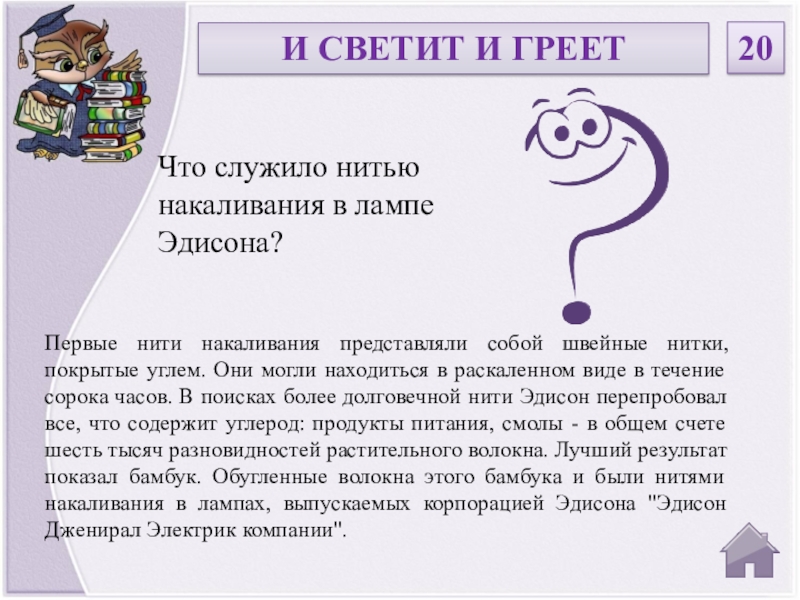 И СВЕТИТ И ГРЕЕТ

20

Что служило нитью накаливания в лампе Эдисона?

Первые нити накаливания представляли собой швейные нитки, покрытые углем. Они могли находиться в раскаленном виде в течение сорока часов. В поисках более долговечной нити Эдисон перепробовал все, что содержит углерод: продукты питания, смолы - в общем счете шесть тысяч разновидностей растительного волокна. Лучший результат показал бамбук. Обугленные волокна этого бамбука и были нитями накаливания в лампах, выпускаемых корпорацией Эдисона "Эдисон Дженирал Электрик компании".